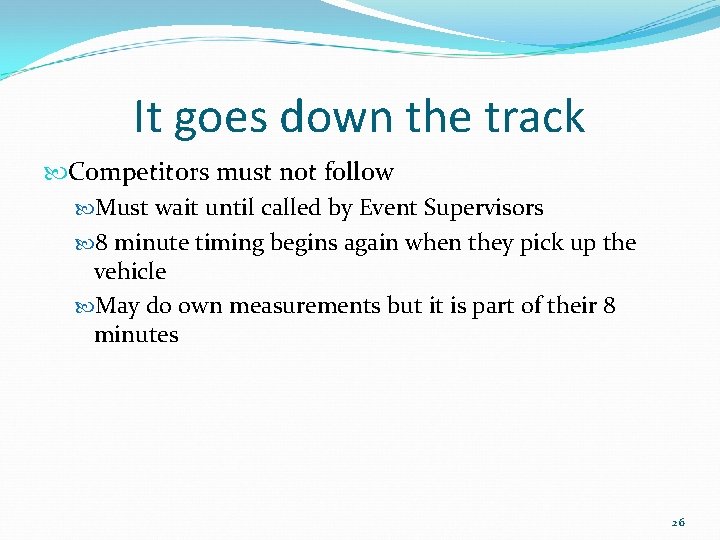 It goes down the track

Competitors must not follow

Must wait until called by Event Supervisors

8 minute timing begins again when they pick up the vehicle

May do own measurements but it is part of their 8 minutes

26